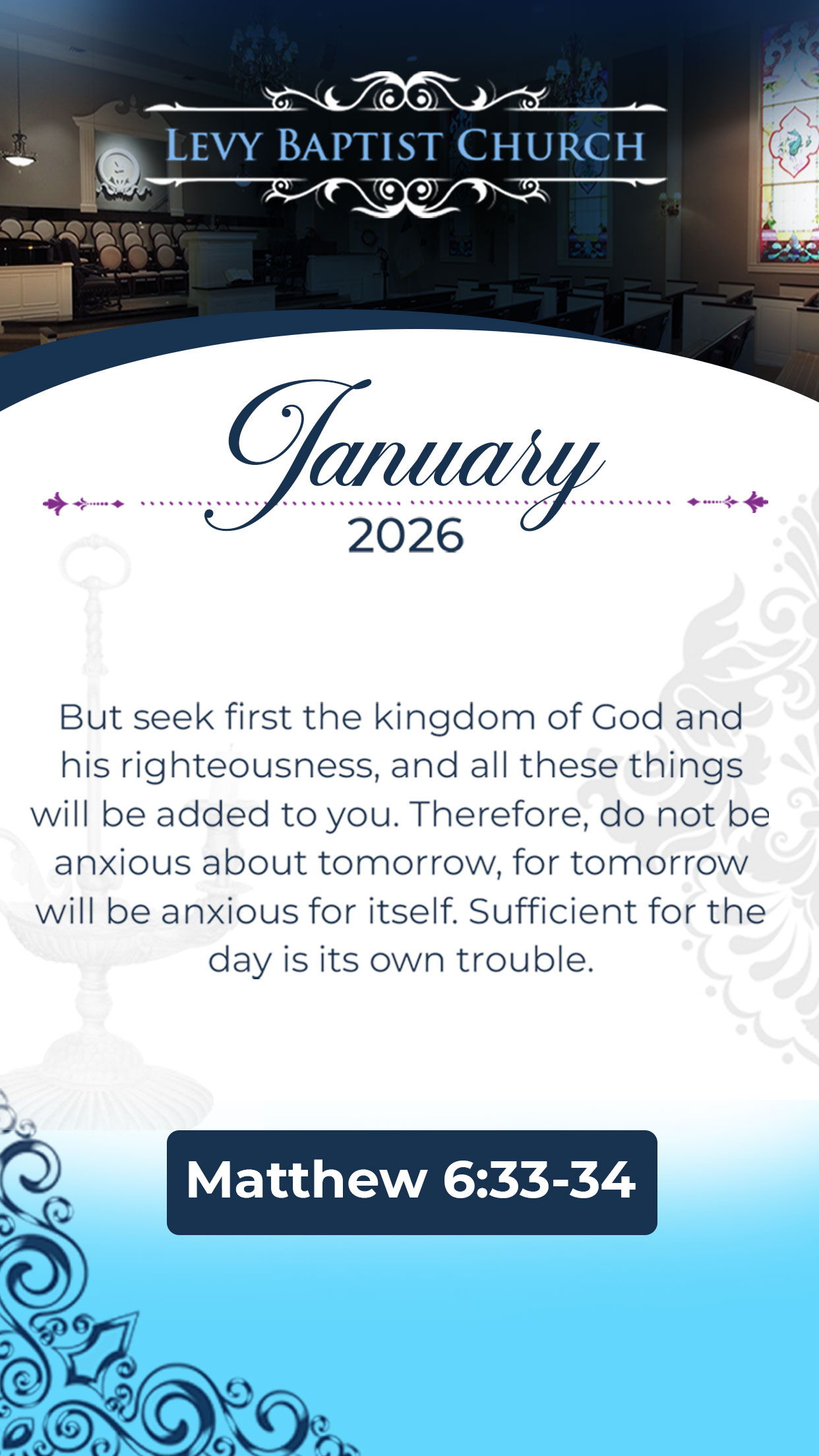 LEVY BAPTIST CHURCH

January
2026

But seek first the kingdom of God and his righteousness, and all these things will be added to you. Therefore, do not be anxious about tomorrow, for tomorrow will be anxious for itself. Sufficient for the day is its own trouble.

Matthew 6:33-34